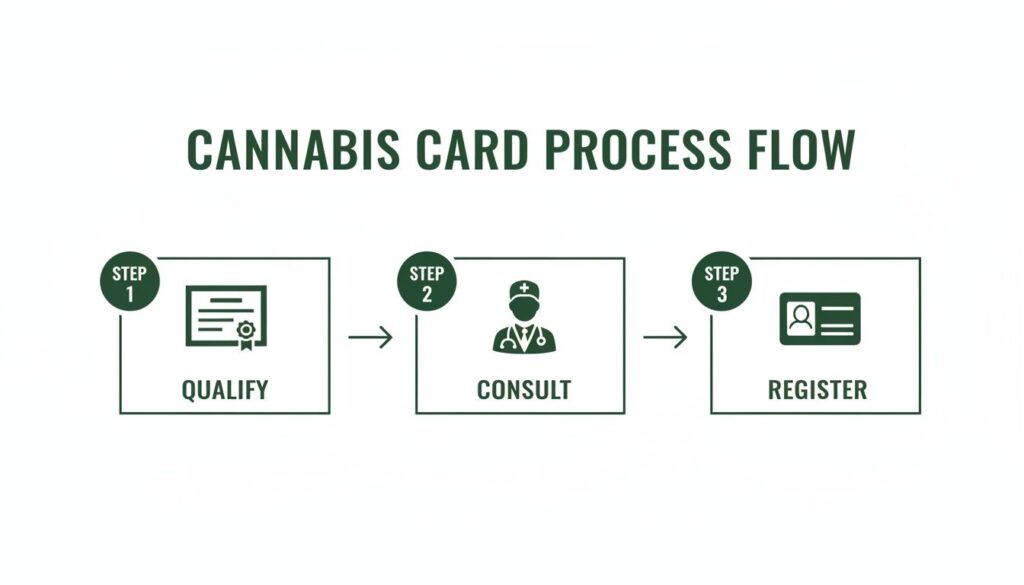 CANNABIS CARD PROCESS FLOW

STEP 1

QUALIFY

STEP 2

CONSULT

STEP 3

REGISTER